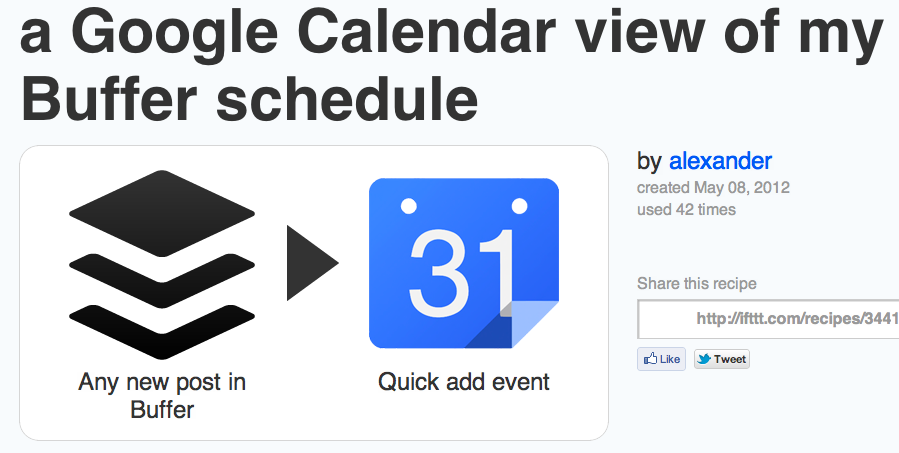 a Google Calendar view of my Buffer schedule

31

Any new post in Buffer

Quick add event

by alexander
created May 08, 2012
used 42 times

Share this recipe

http://ifttt.com/recipes/3441

Like

Tweet